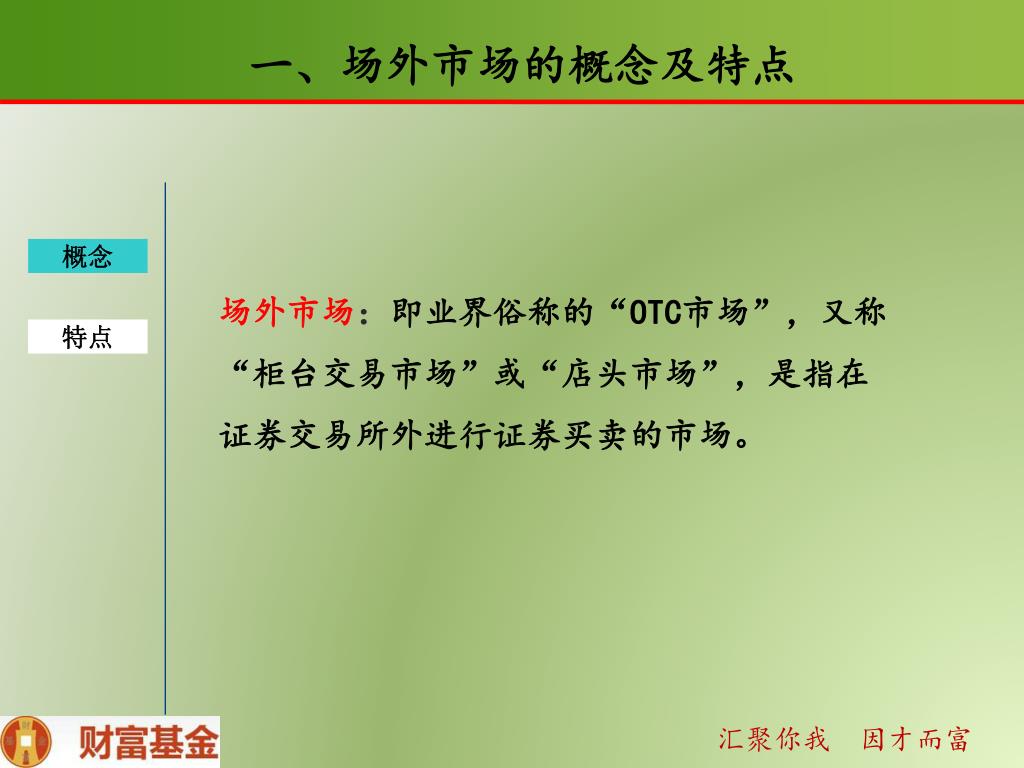 一、场外市场的概念及特点

概念

特点

场外市场：即业界俗称的“OTC市场”，又称“柜台交易市场”或“店头市场”，是指在证券交易所外进行证券买卖的市场。

财富基金

汇聚你我　因才而富